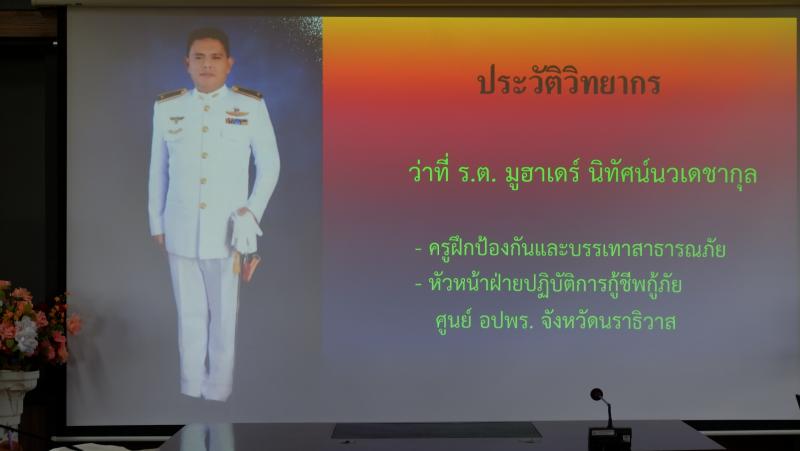 ประวัติวิทยากร

ว่าที่ ร.ต. มูฮาเดร์ นิทัศน์นวเดชากุล

- ครูฝึกป้องกันและบรรเทาสาธารณภัย
- หัวหน้าฝ่ายปฏิบัติการกู้ชีพกู้ภัย
ศูนย์ อปพร. จังหวัดนราธิวาส